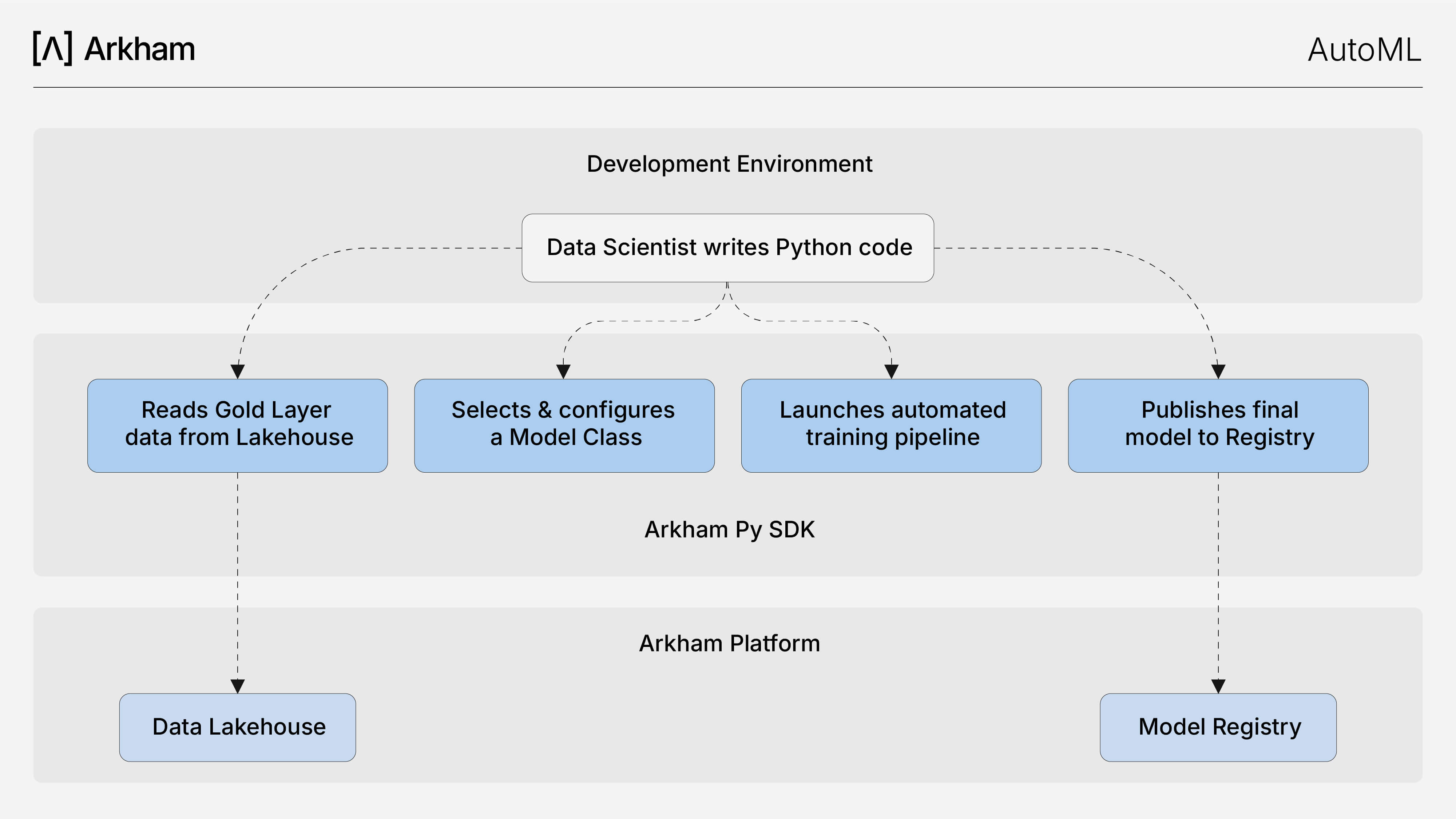 [Λ] Arkham

AutoML

Development Environment

Data Scientist writes Python code

Reads Gold Layer data from Lakehouse

Selects & configures a Model Class

Launches automated training pipeline

Publishes final model to Registry

Arkham Py SDK

Arkham Platform

Data Lakehouse

Model Registry